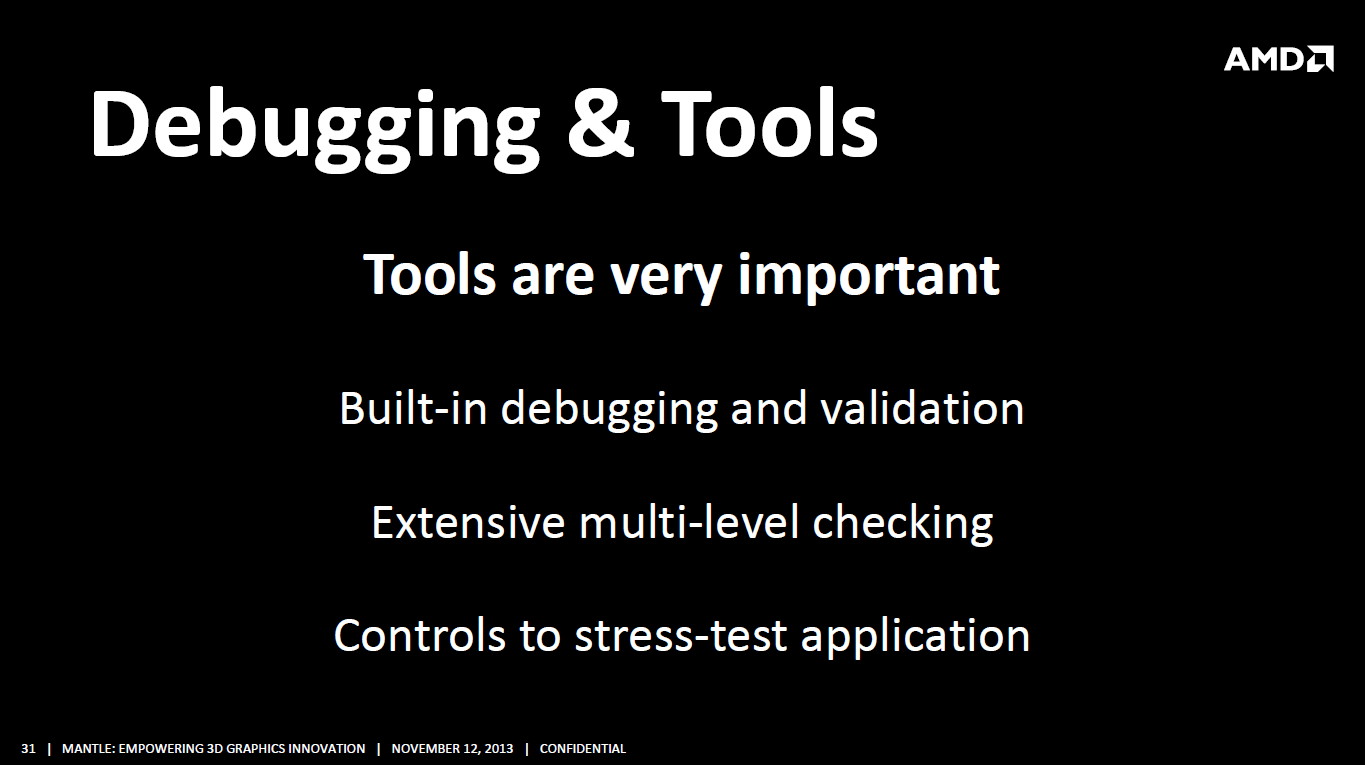 AMD

Debugging & Tools

Tools are very important

Built-in debugging and validation

Extensive multi-level checking

Controls to stress-test application

31 | MANTLE: EMPOWERING 3D GRAPHICS INNOVATION | NOVEMBER 12, 2013 | CONFIDENTIAL